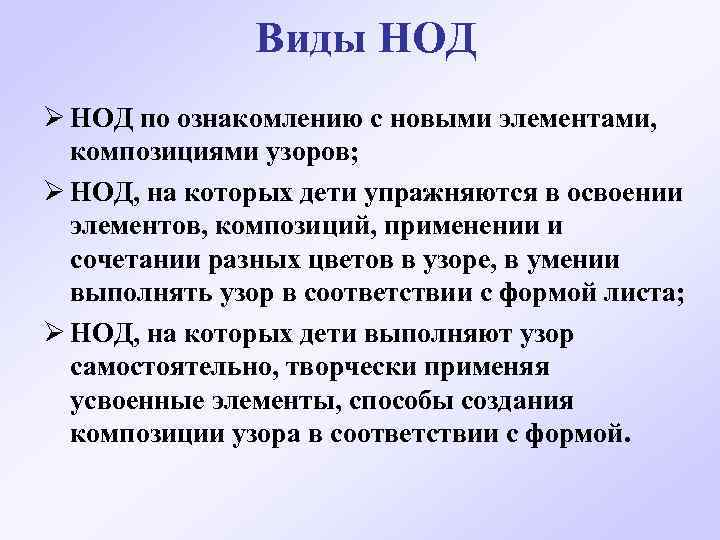 Виды НОД

➢ НОД по ознакомлению с новыми элементами, композициями узоров;

➢ НОД, на которых дети упражняются в освоении элементов, композиций, применении и сочетании разных цветов в узоре, в умении выполнять узор в соответствии с формой листа;

➢ НОД, на которых дети выполняют узор самостоятельно, творчески применяя усвоенные элементы, способы создания композиции узора в соответствии с формой.